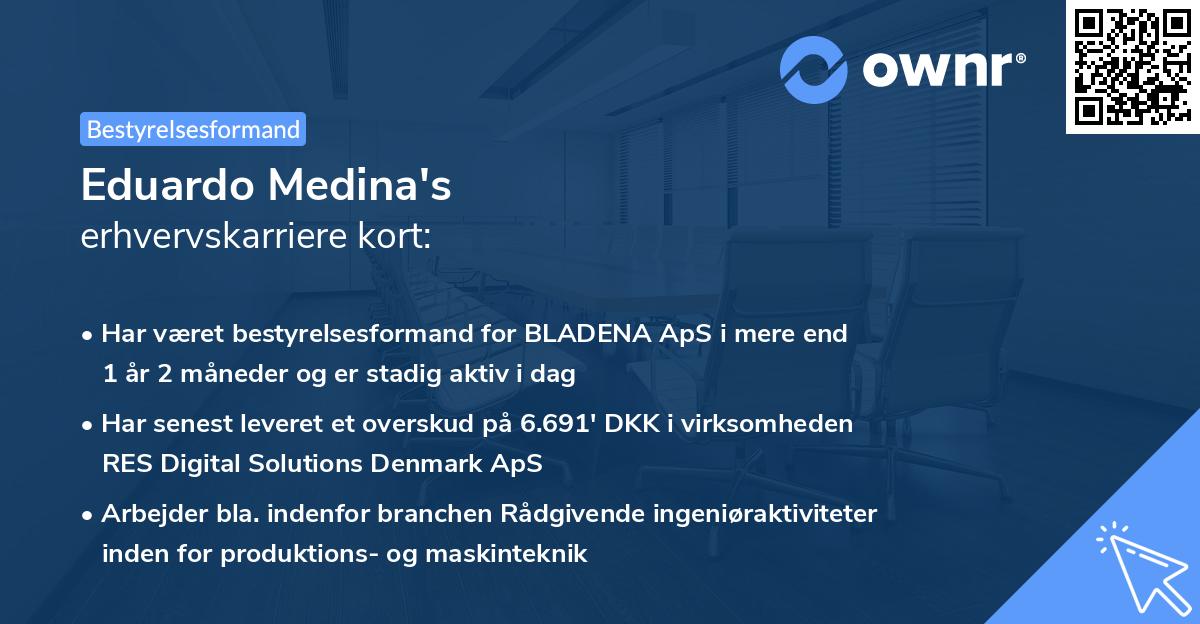 ownr®

Bestyrelsesformand

Eduardo Medina's
erhvervskarriere kort:

• Har været bestyrelsesformand for BLADENA ApS i mere end 1 år 2 måneder og er stadig aktiv i dag

• Har senest leveret et overskud på 6.691' DKK i virksomheden RES Digital Solutions Denmark ApS

• Arbejder bla. indenfor branchen Rådgivende ingeniøraktiviteter inden for produktions- og maskinteknik